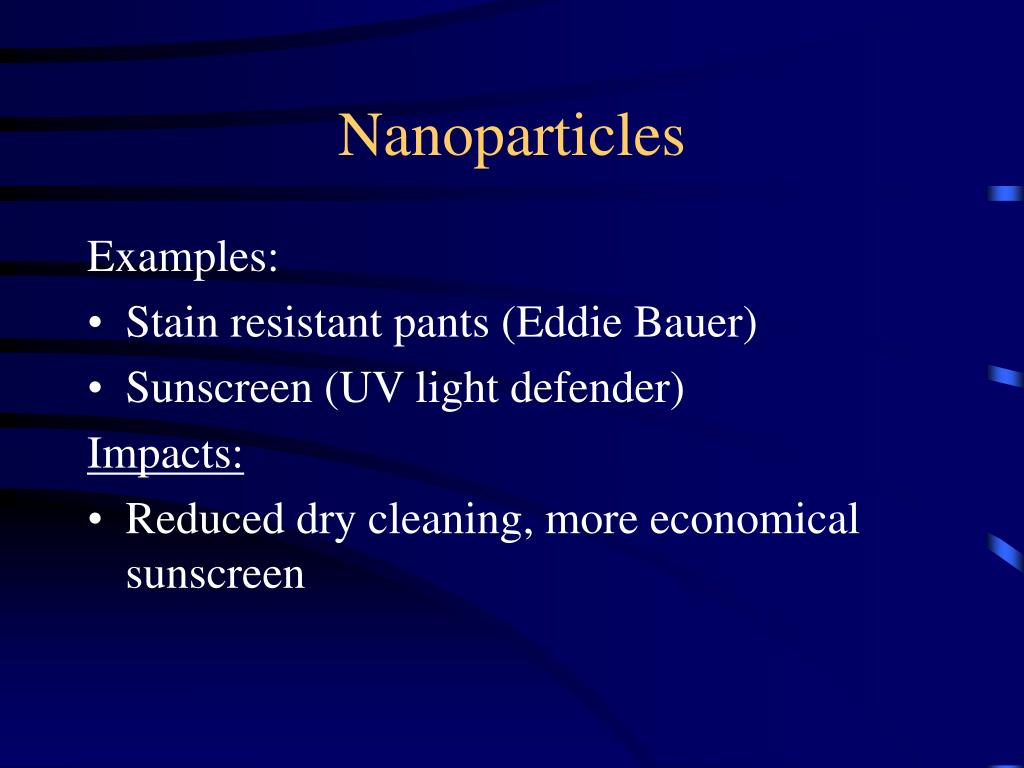 Nanoparticles

Examples:
• Stain resistant pants (Eddie Bauer)
• Sunscreen (UV light defender)

Impacts:
• Reduced dry cleaning, more economical sunscreen